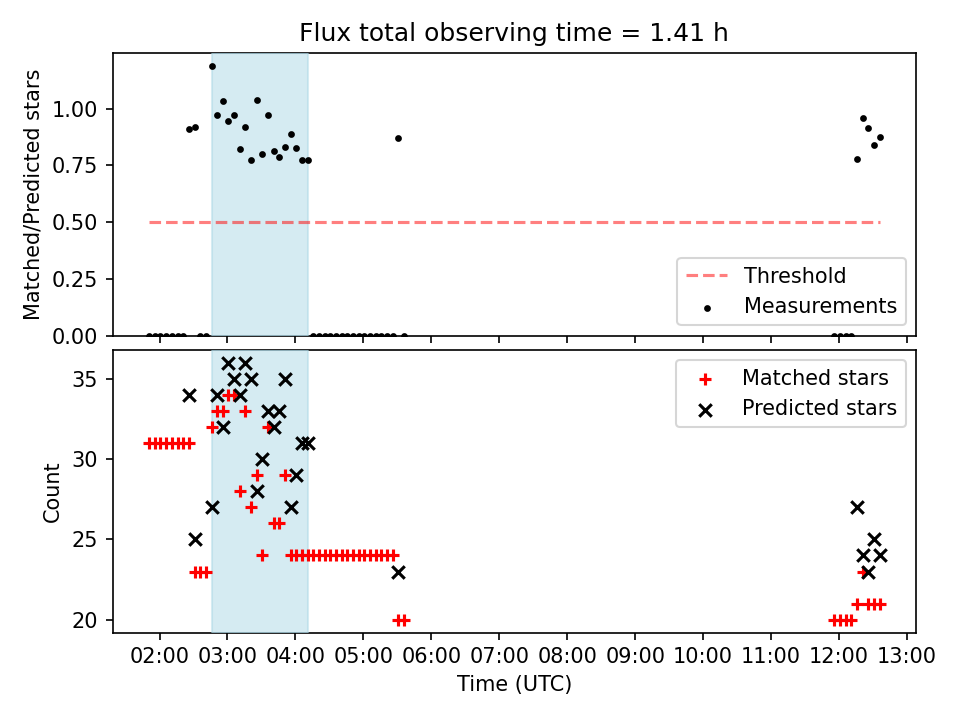 Flux total observing time = 1.41 h

Matched/Predicted stars

1.00
0.75
0.50
0.25
0.00

Threshold
Measurements

Count

35
30
25
20

Matched stars
Predicted stars

02:00 03:00 04:00 05:00 06:00 07:00 08:00 09:00 10:00 11:00 12:00 13:00

Time (UTC)